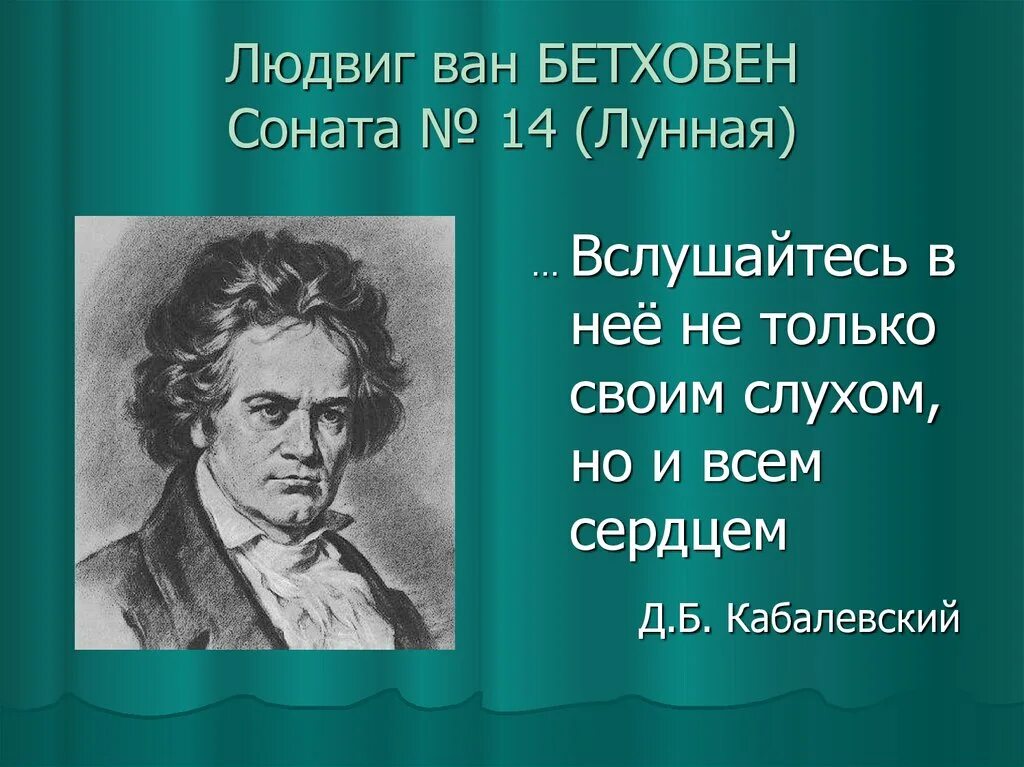 Людвиг ван БЕТХОВЕН
Соната № 14 (Лунная)

… Вслушайтесь в неё не только своим слухом, но и всем сердцем

Д.Б. Кабалевский